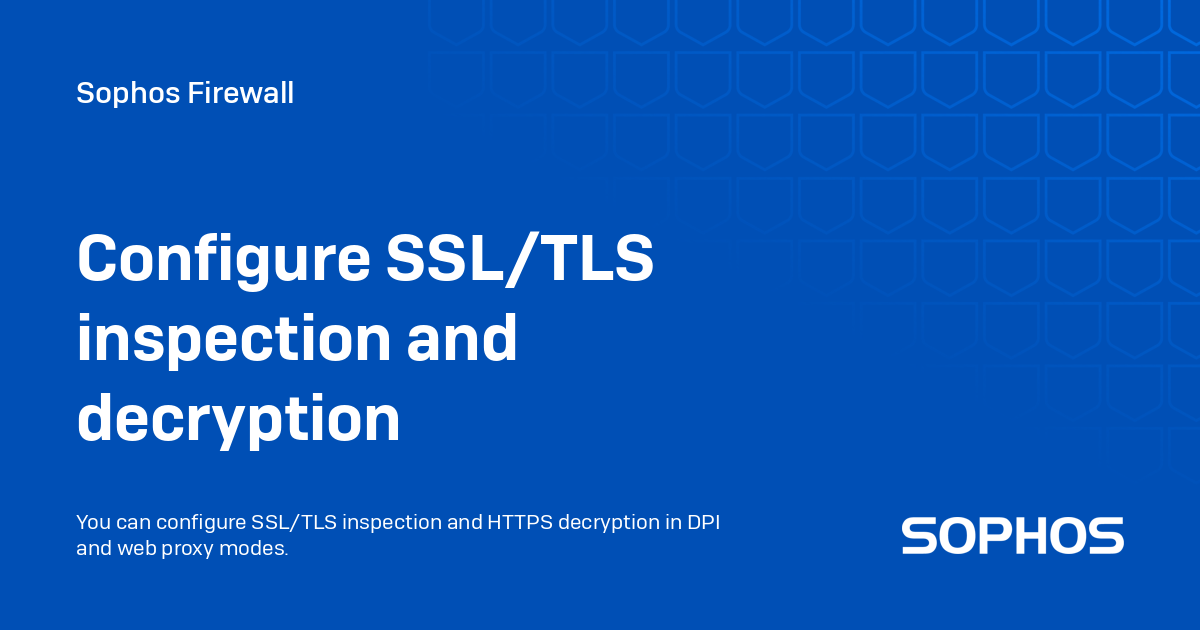 Sophos Firewall

Configure SSL/TLS inspection and decryption

You can configure SSL/TLS inspection and HTTPS decryption in DPI and web proxy modes.

SOPHOS